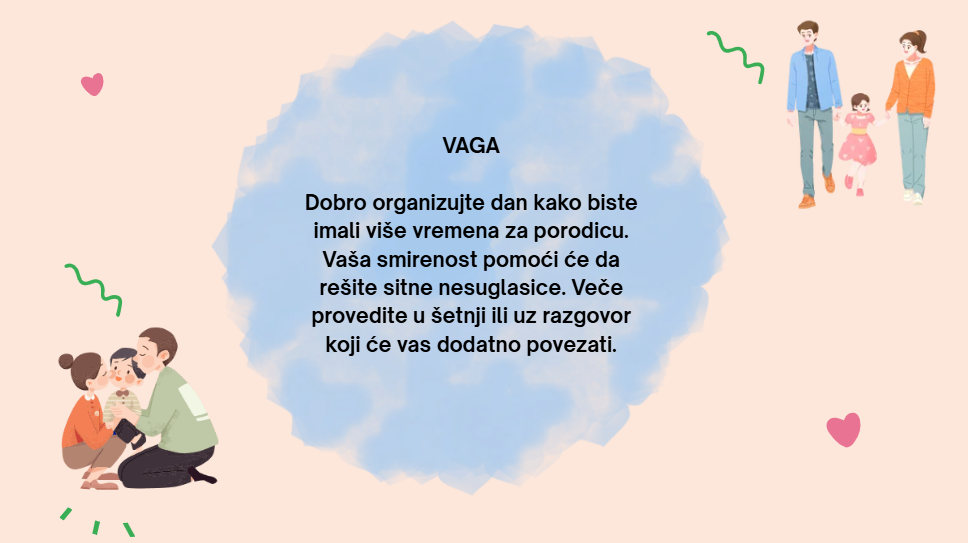 VAGA

Dobro organizujte dan kako biste imali više vremena za porodicu. Vaša smirenost pomoći će da rešite sitne nesuglasice. Veče provedite u šetnji ili uz razgovor koji će vas dodatno povezati.